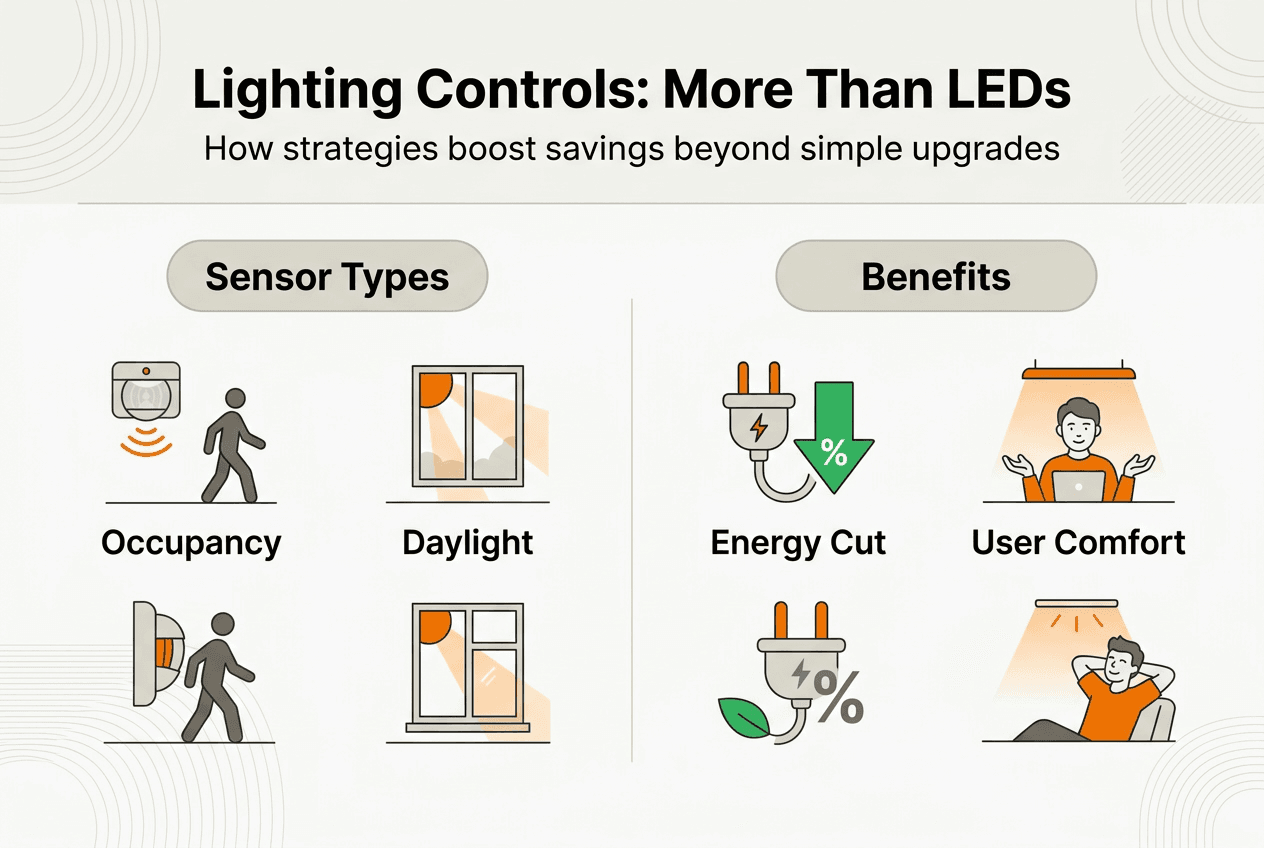 Lighting Controls: More Than LEDs

How strategies boost savings beyond simple upgrades

Sensor Types

Occupancy

Daylight

Benefits

%

Energy Cut

User Comfort

%